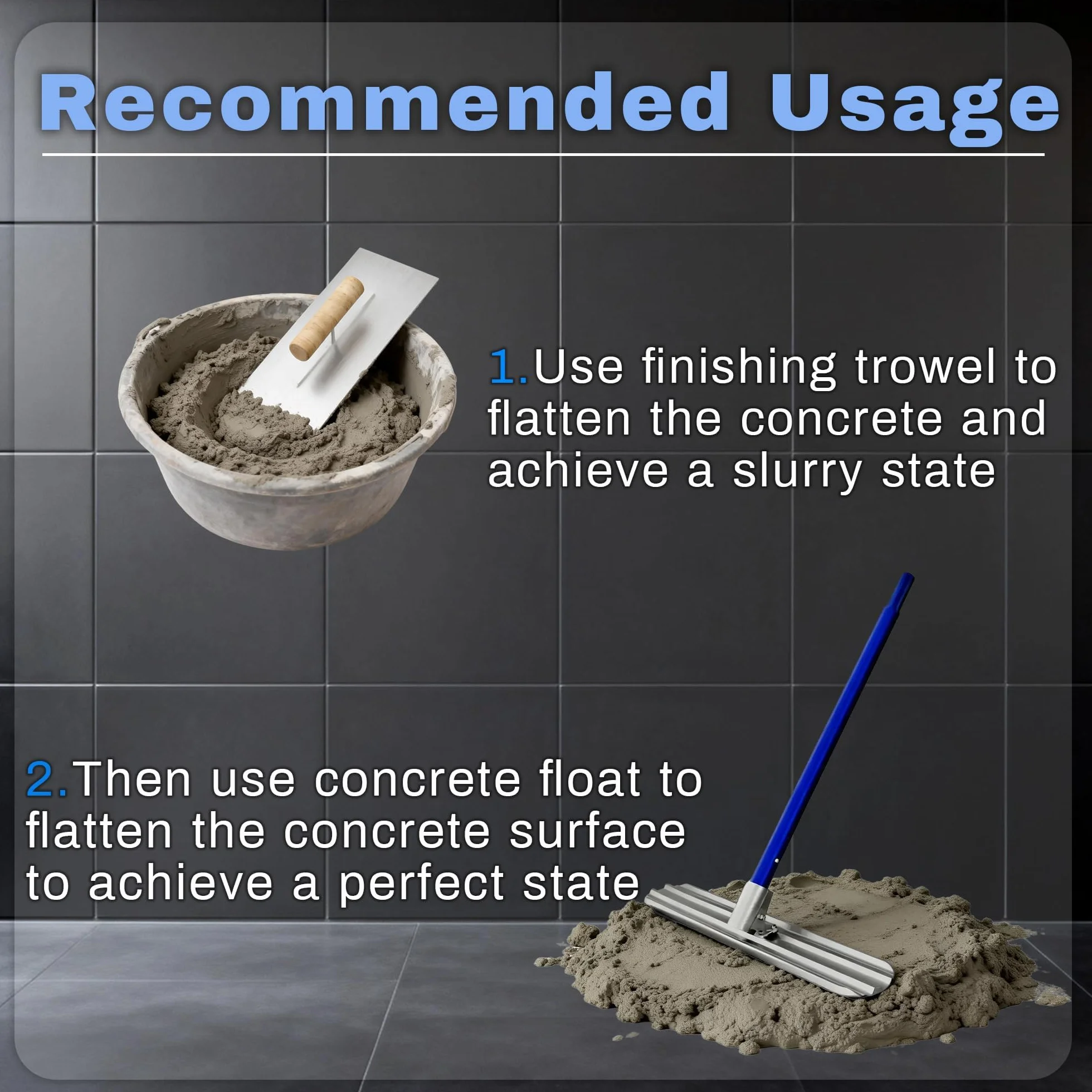 Recommended Usage

1.Use finishing trowel to flatten the concrete and achieve a slurry state

2.Then use concrete float to flatten the concrete surface to achieve a perfect state